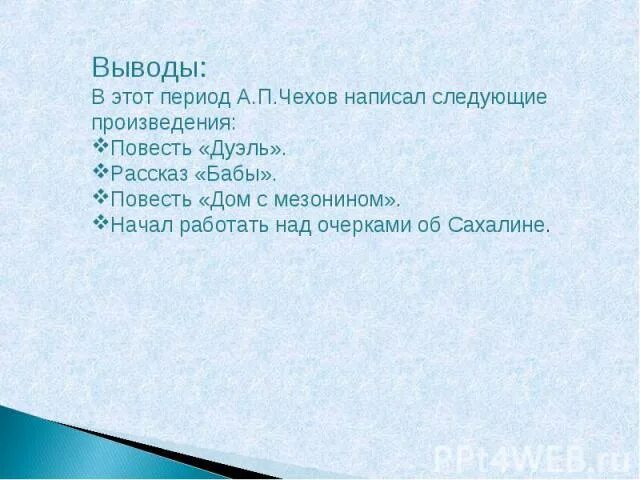 Выводы:
В этот период А.П.Чехов написал следующие произведения:
❖Повесть «Дуэль».
❖Рассказ «Бабы».
❖Повесть «Дом с мезонином».
❖Начал работать над очерками об Сахалине.

PPt4WEB.ru